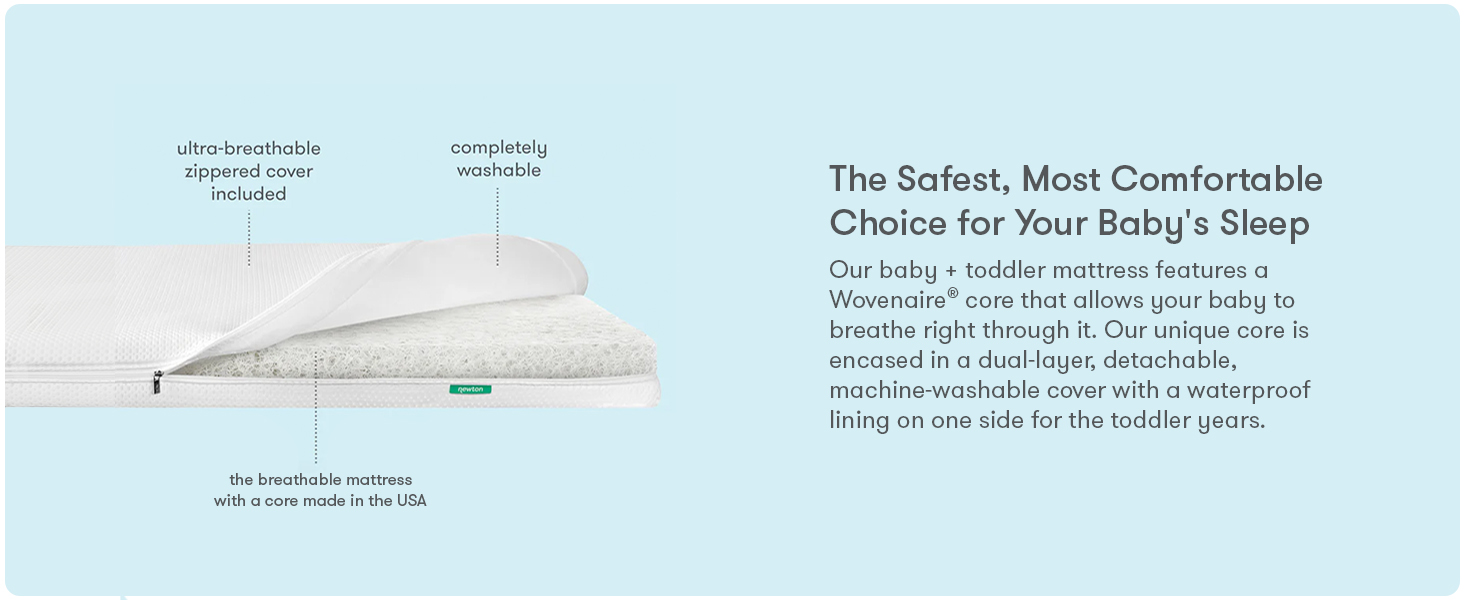 ultra-breathable zippered cover included

completely washable

newton

the breathable mattress with a core made in the USA

The Safest, Most Comfortable Choice for Your Baby's Sleep

Our baby + toddler mattress features a Wovenaire® core that allows your baby to breathe right through it. Our unique core is encased in a dual-layer, detachable, machine-washable cover with a waterproof lining on one side for the toddler years.